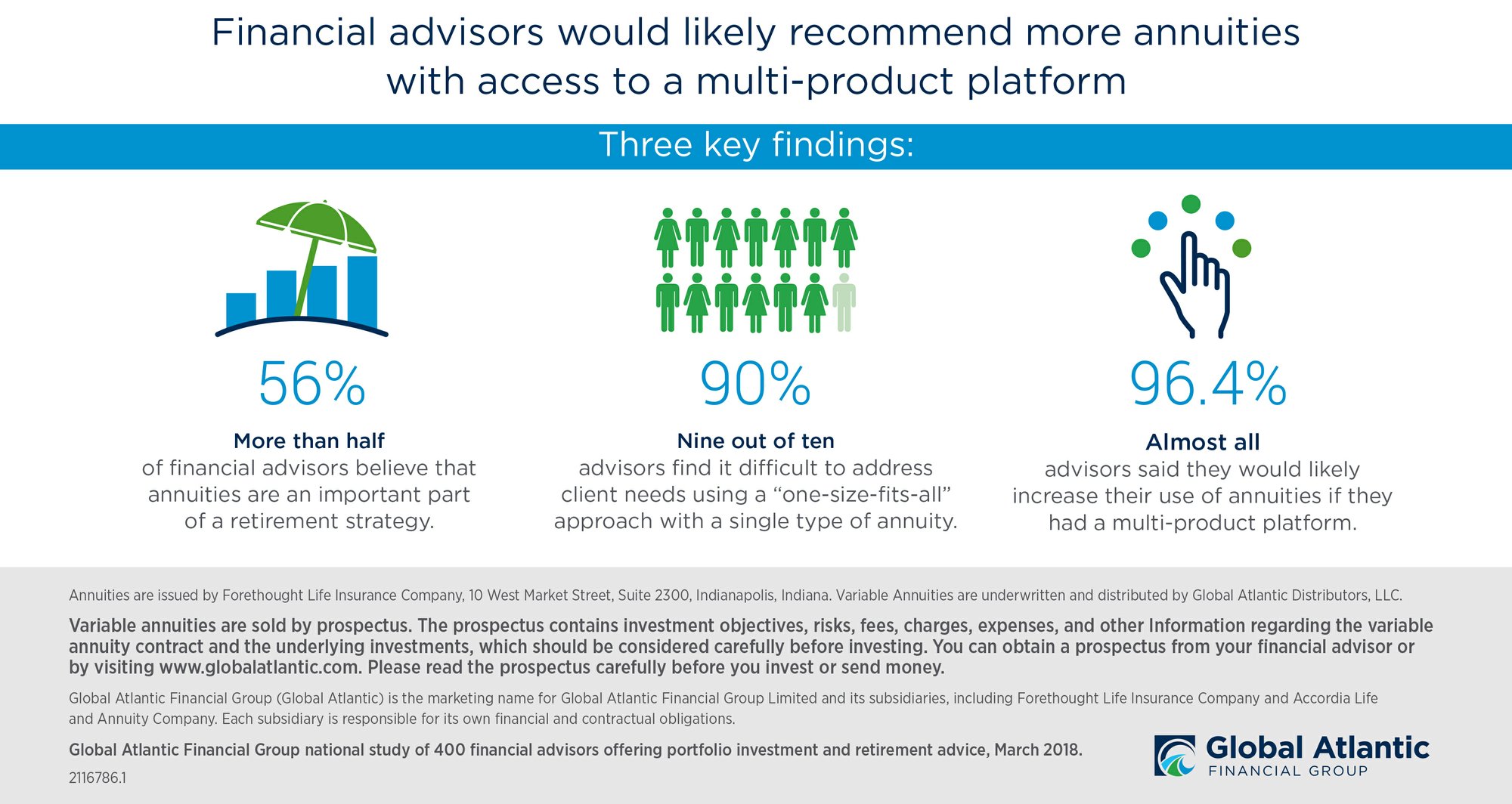 Financial advisors would likely recommend more annuities with access to a multi-product platform

Three key findings:

56%

More than half
of financial advisors believe that annuities are an important part of a retirement strategy.

90%

Nine out of ten
advisors find it difficult to address client needs using a "one-size-fits-all" approach with a single type of annuity.

96.4%

Almost all
advisors said they would likely increase their use of annuities if they had a multi-product platform.

Annuities are issued by Forethought Life Insurance Company, 10 West Market Street, Suite 2300, Indianapolis, Indiana. Variable Annuities are underwritten and distributed by Global Atlantic Distributors, LLC.

Variable annuities are sold by prospectus. The prospectus contains investment objectives, risks, fees, charges, expenses, and other Information regarding the variable annuity contract and the underlying investments, which should be considered carefully before investing. You can obtain a prospectus from your financial advisor or by visiting www.globalatlantic.com. Please read the prospectus carefully before you invest or send money.

Global Atlantic Financial Group (Global Atlantic) is the marketing name for Global Atlantic Financial Group Limited and its subsidiaries, including Forethought Life Insurance Company and Accordia Life and Annuity Company. Each subsidiary is responsible for its own financial and contractual obligations.

Global Atlantic Financial Group national study of 400 financial advisors offering portfolio investment and retirement advice, March 2018.

2116786.1

Global Atlantic
FINANCIAL GROUP